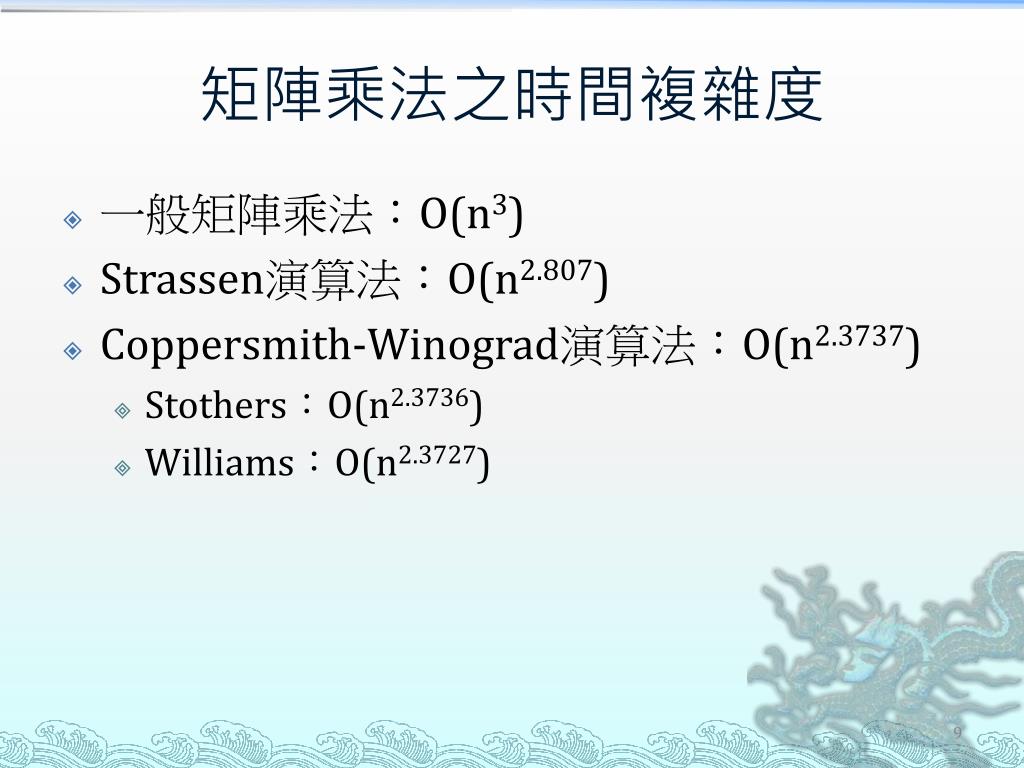 矩陣乘法之時間複雜度

一般矩陣乘法：$O(n^3)$

Strassen演算法：$O(n^{2.807})$

Coppersmith-Winograd演算法：$O(n^{2.3737})$

Stothers：$O(n^{2.3736})$

Williams：$O(n^{2.3727})$

9